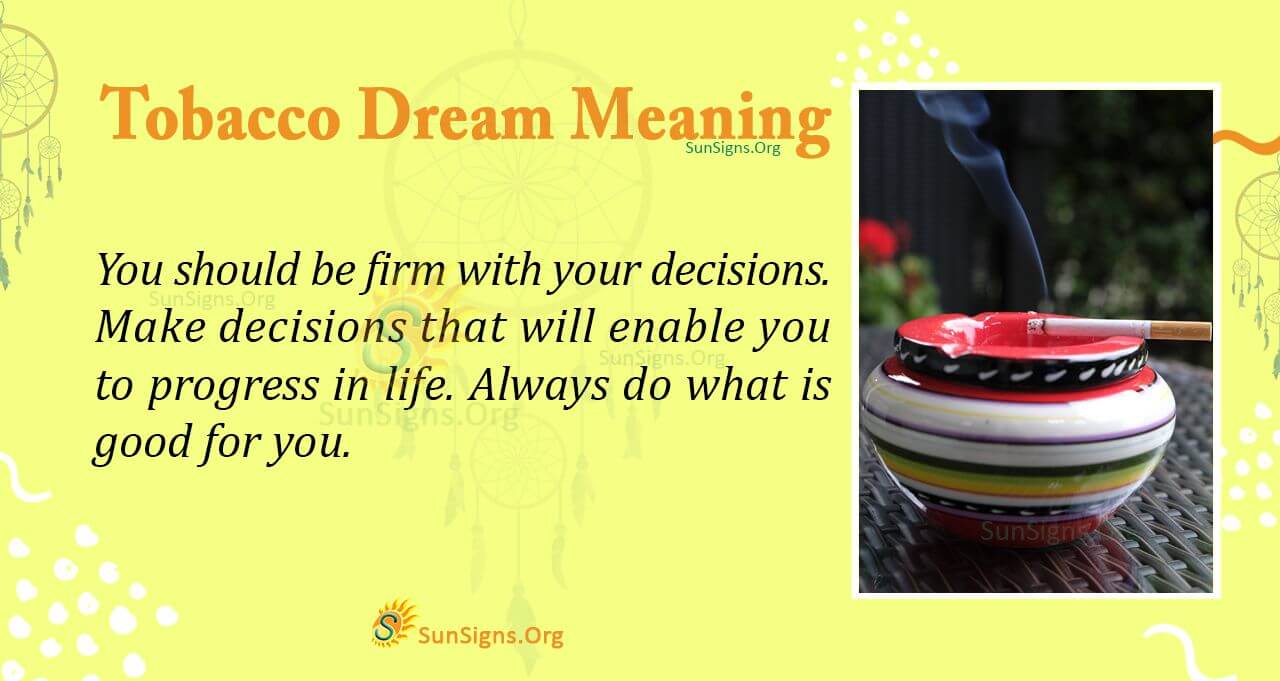 Tobacco Dream Meaning
SunSigns.Org

You should be firm with your decisions. Make decisions that will enable you to progress in life. Always do what is good for you.

SunSigns.Org
SunSigns.Org
SunSigns.Org
SunSigns.Org

SunSigns.Org